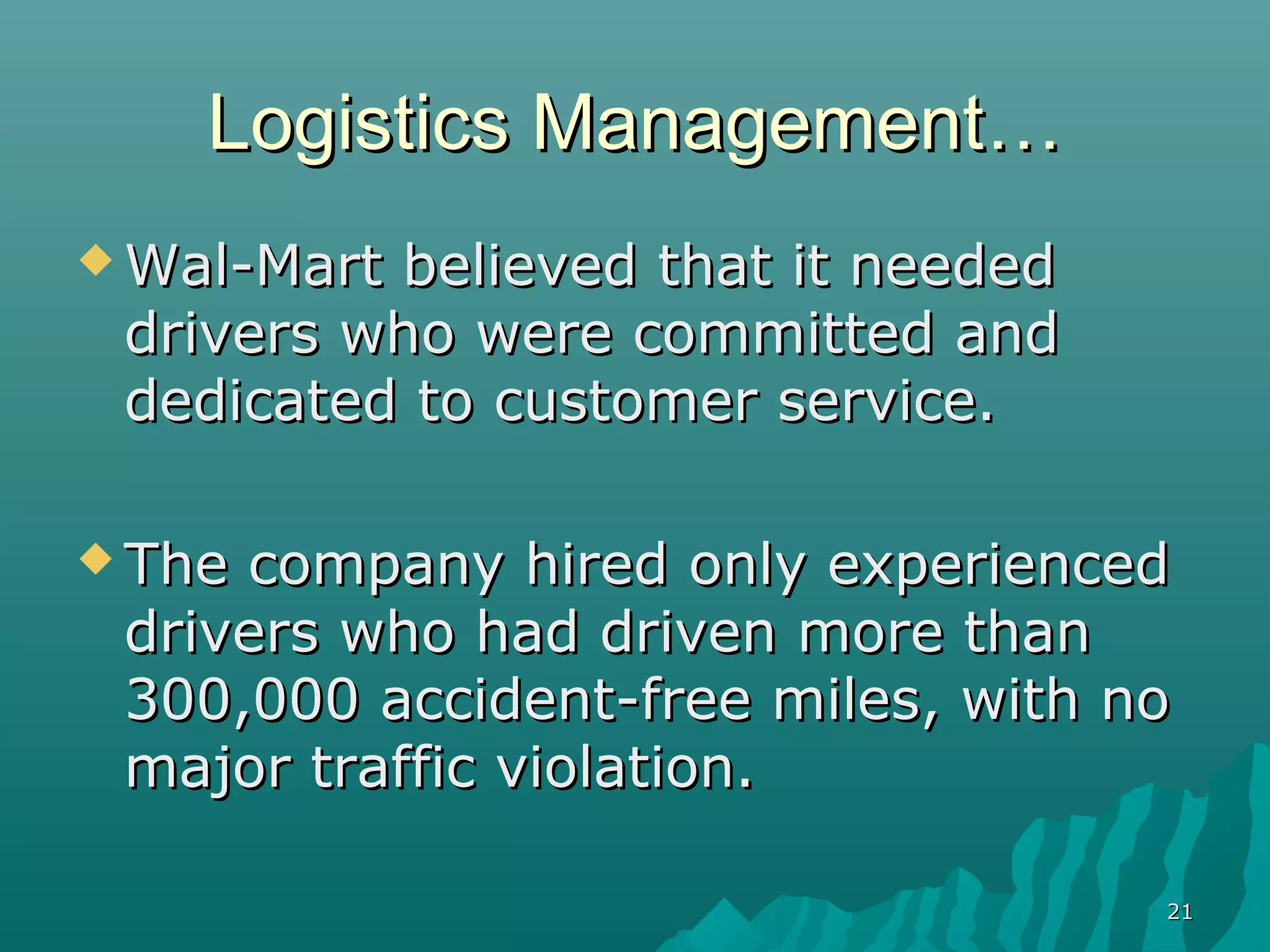 Logistics Management…

◆ Wal-Mart believed that it needed drivers who were committed and dedicated to customer service.

◆ The company hired only experienced drivers who had driven more than 300,000 accident-free miles, with no major traffic violation.

21